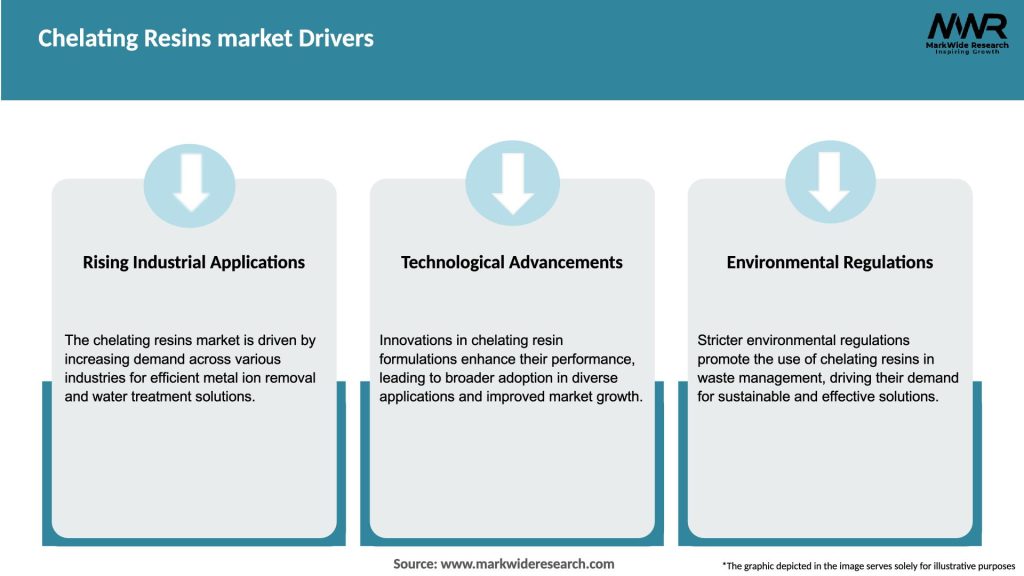 Chelating Resins market Drivers

MWR
MarkWide Research
Inspiring Growth

Rising Industrial Applications

The chelating resins market is driven by increasing demand across various industries for efficient metal ion removal and water treatment solutions.

Technological Advancements

Innovations in chelating resin formulations enhance their performance, leading to broader adoption in diverse applications and improved market growth.

Environmental Regulations

Stricter environmental regulations promote the use of chelating resins in waste management, driving their demand for sustainable and effective solutions.

Source: www.markwideresearch.com

*The graphic depicted in the image serves solely for illustrative purposes